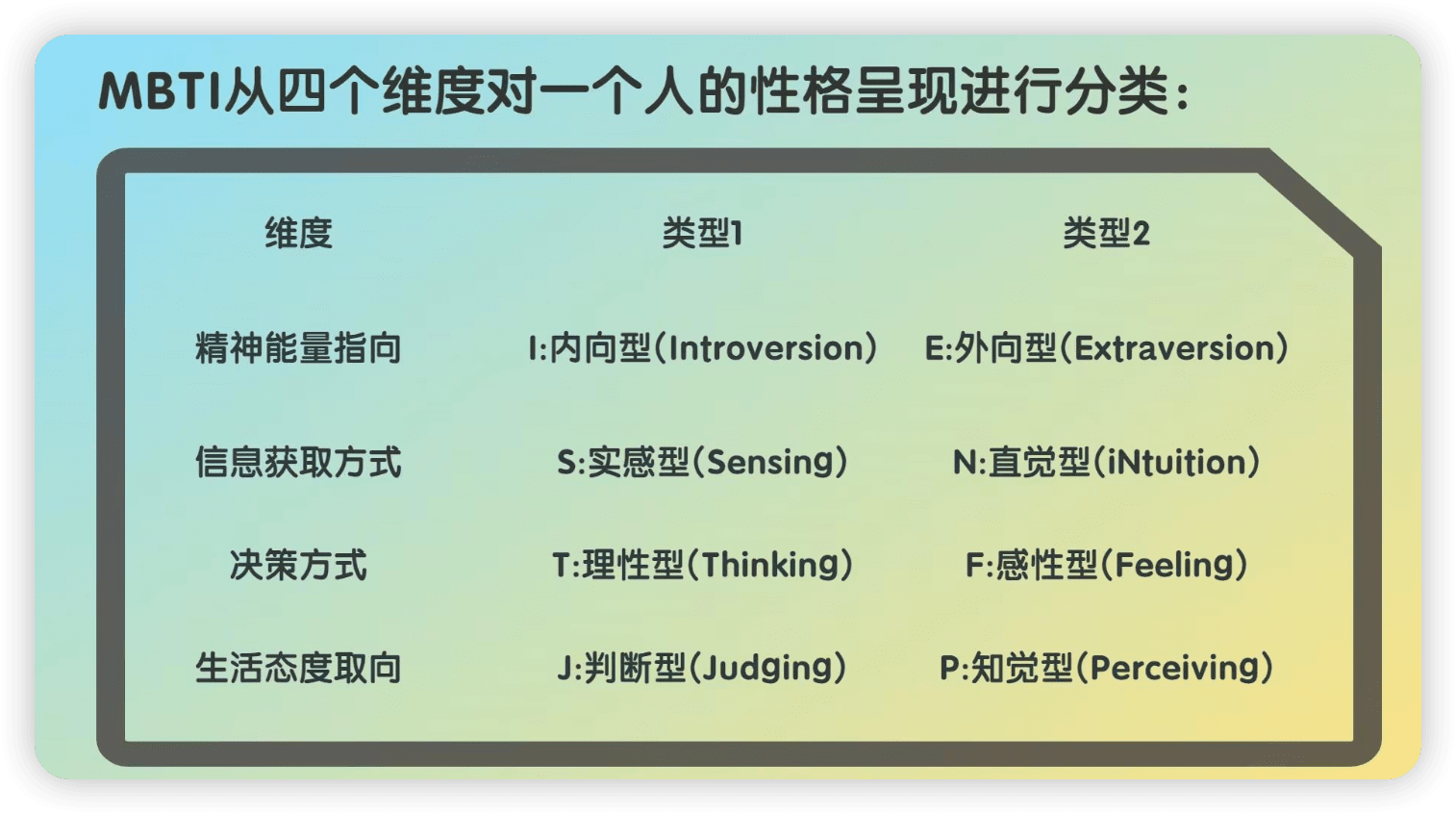 MBTI从四个维度对一个人的性格呈现进行分类：

| 维度 | 类型1 | 类型2 |
|---|---|---|
| 精神能量指向 | I:内向型（Introversion） | E:外向型（Extraversion） |
| 信息获取方式 | S:实感型（Sensing） | N:直觉型（iNtuition） |
| 决策方式 | T:理性型（Thinking） | F:感性型（Feeling） |
| 生活态度取向 | J:判断型（Judging） | P:知觉型（Perceiving） |